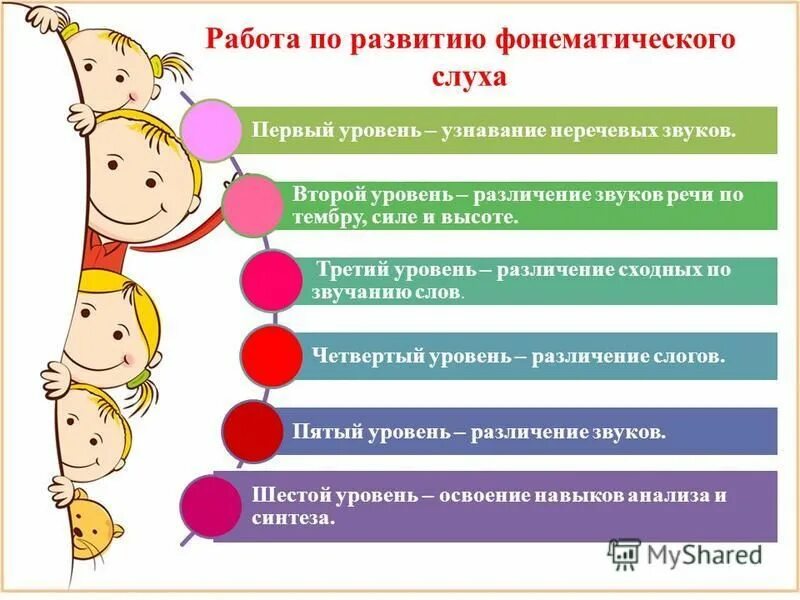 Работа по развитию фонематического слуха

Первый уровень – узнавание неречевых звуков.

Второй уровень – различение звуков речи по тембру, силе и высоте.

Третий уровень – различение сходных по звучанию слов.

Четвертый уровень – различение слогов.

Пятый уровень – различение звуков.

Шестой уровень – освоение навыков анализа и синтеза.

MyShared